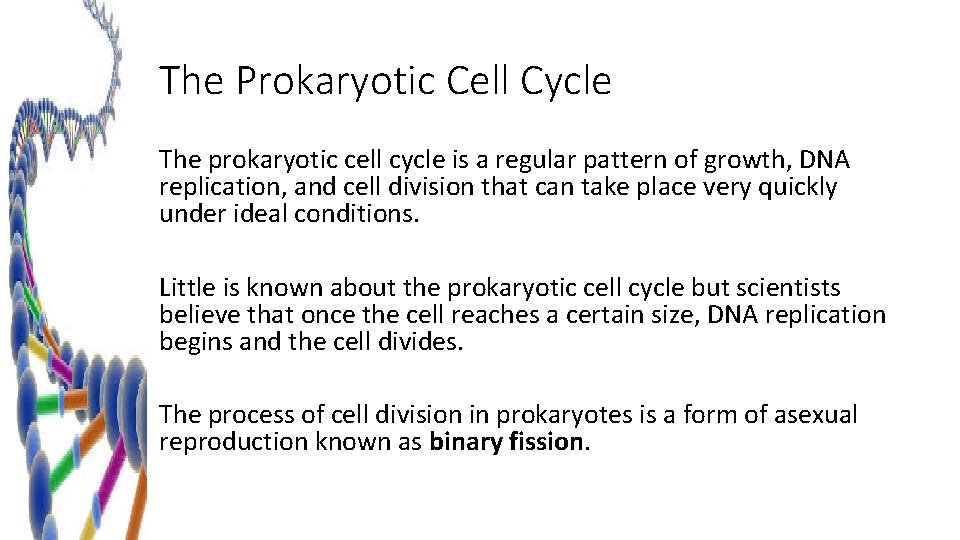 The Prokaryotic Cell Cycle

The prokaryotic cell cycle is a regular pattern of growth, DNA replication, and cell division that can take place very quickly under ideal conditions.

Little is known about the prokaryotic cell cycle but scientists believe that once the cell reaches a certain size, DNA replication begins and the cell divides.

The process of cell division in prokaryotes is a form of asexual reproduction known as binary fission.